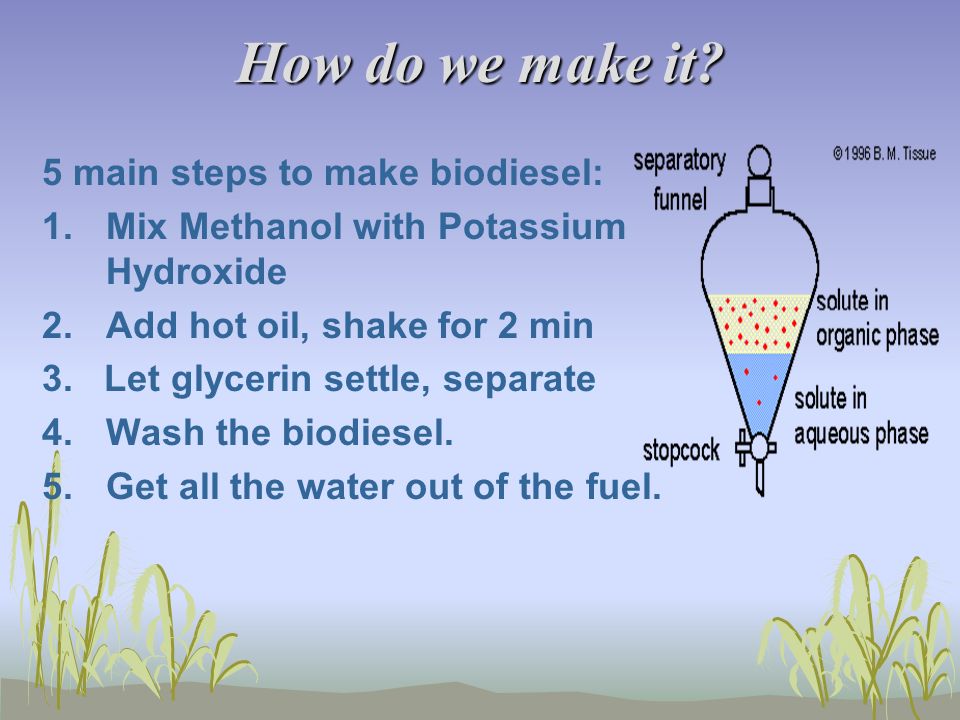 How do we make it?

5 main steps to make biodiesel:

1. Mix Methanol with Potassium Hydroxide
2. Add hot oil, shake for 2 min
3. Let glycerin settle, separate
4. Wash the biodiesel.
5. Get all the water out of the fuel.

separatory funnel

©1996 B. M. Tissue

solute in organic phase

solute in aqueous phase

stopcock